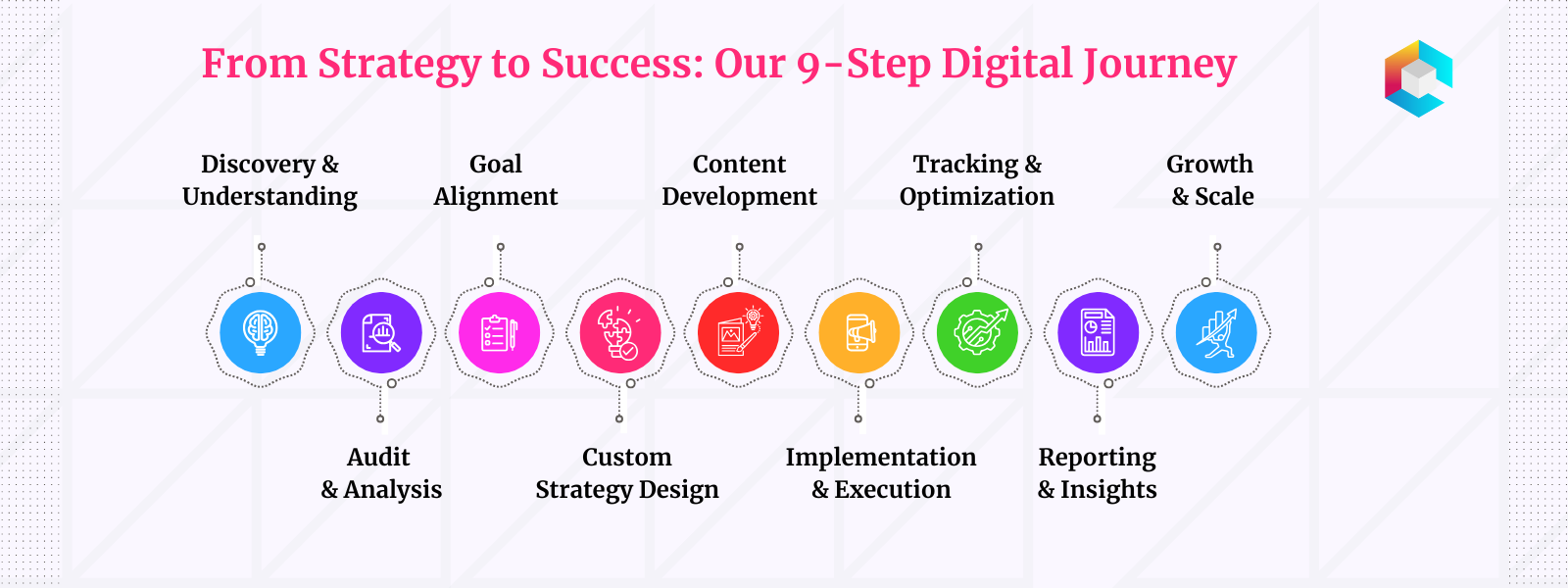 From Strategy to Success: Our 9-Step Digital Journey

Discovery & Understanding

Goal Alignment

Content Development

Tracking & Optimization

Growth & Scale

Audit & Analysis

Custom Strategy Design

Implementation & Execution

Reporting & Insights